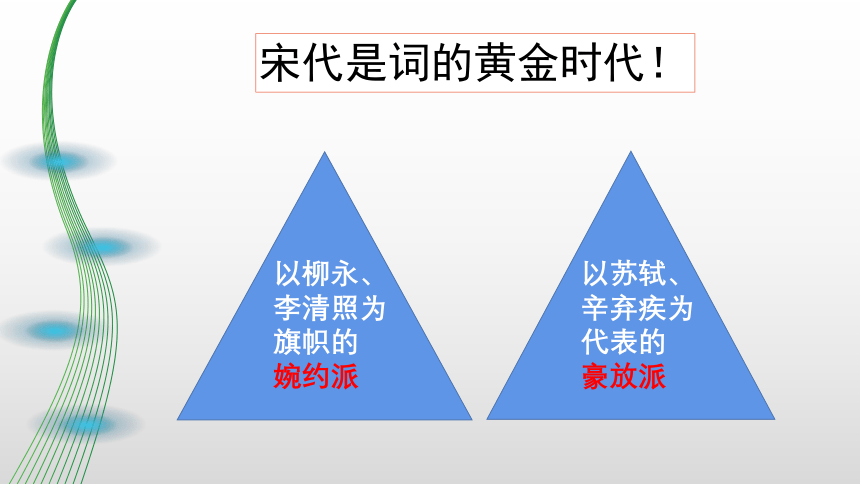 宋代是词的黄金时代！

以柳永、李清照为旗帜的婉约派

以苏轼、辛弃疾为代表的豪放派